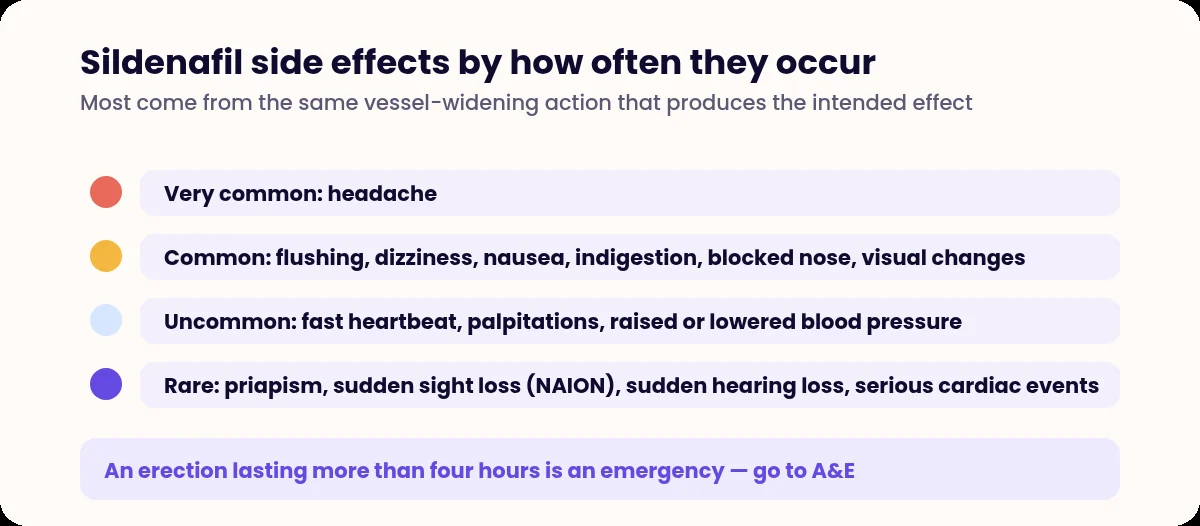 Sildenafil side effects by how often they occur
Most come from the same vessel-widening action that produces the intended effect

Very common: headache

Common: flushing, dizziness, nausea, indigestion, blocked nose, visual changes

Uncommon: fast heartbeat, palpitations, raised or lowered blood pressure

Rare: priapism, sudden sight loss (NAION), sudden hearing loss, serious cardiac events

An erection lasting more than four hours is an emergency — go to A&E